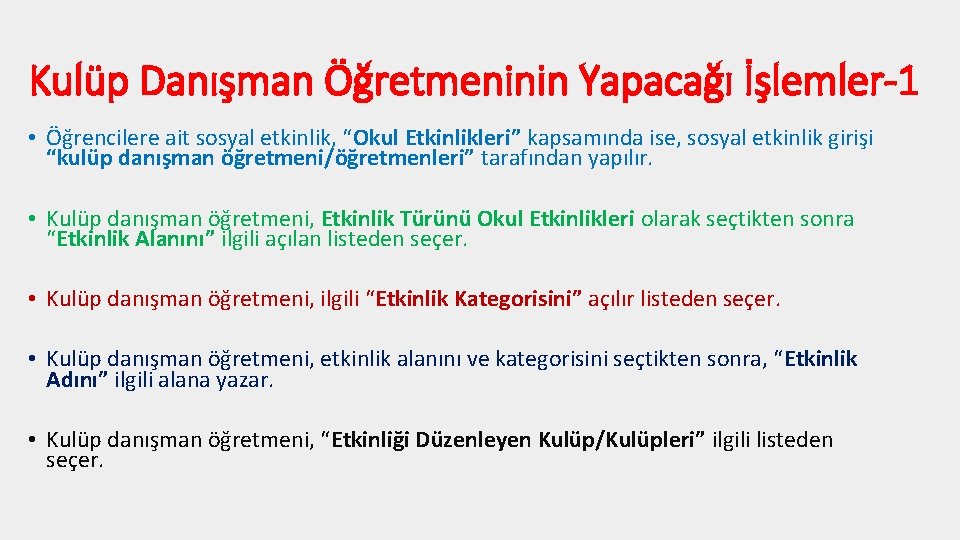 Kulüp Danışman Öğretmeninin Yapacağı İşlemler-1

• Öğrencilere ait sosyal etkinlik, “Okul Etkinlikleri” kapsamında ise, sosyal etkinlik girişi “kulüp danışman öğretmeni/öğretmenleri” tarafından yapılır.

• Kulüp danışman öğretmeni, Etkinlik Türünü Okul Etkinlikleri olarak seçtikten sonra “Etkinlik Alanını” ilgili açılan listeden seçer.

• Kulüp danışman öğretmeni, ilgili “Etkinlik Kategorisini” açılır listeden seçer.

• Kulüp danışman öğretmeni, etkinlik alanını ve kategorisini seçtikten sonra, “Etkinlik Adını” ilgili alana yazar.

• Kulüp danışman öğretmeni, “Etkinliği Düzenleyen Kulüp/Kulüpleri” ilgili listeden seçer.